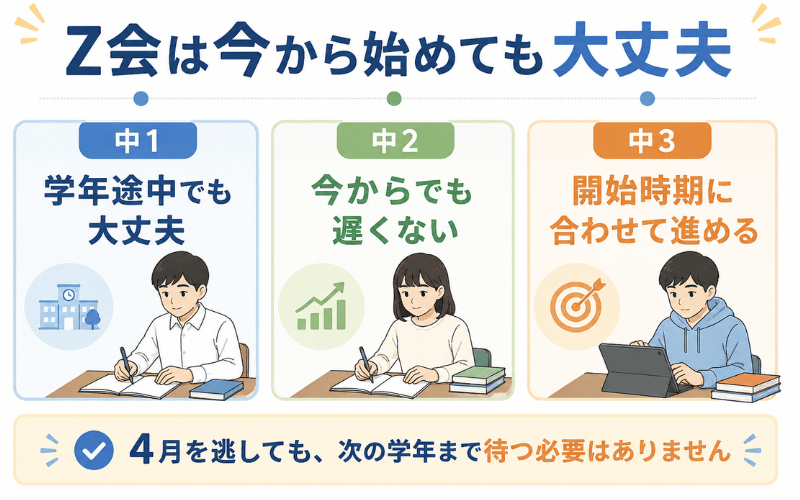 Z会は今から始めても大丈夫

中1
学年途中でも大丈夫

中2
今からでも遅くない

中3
開始時期に合わせて進める

4月を逃しても、次の学年まで待つ必要はありません